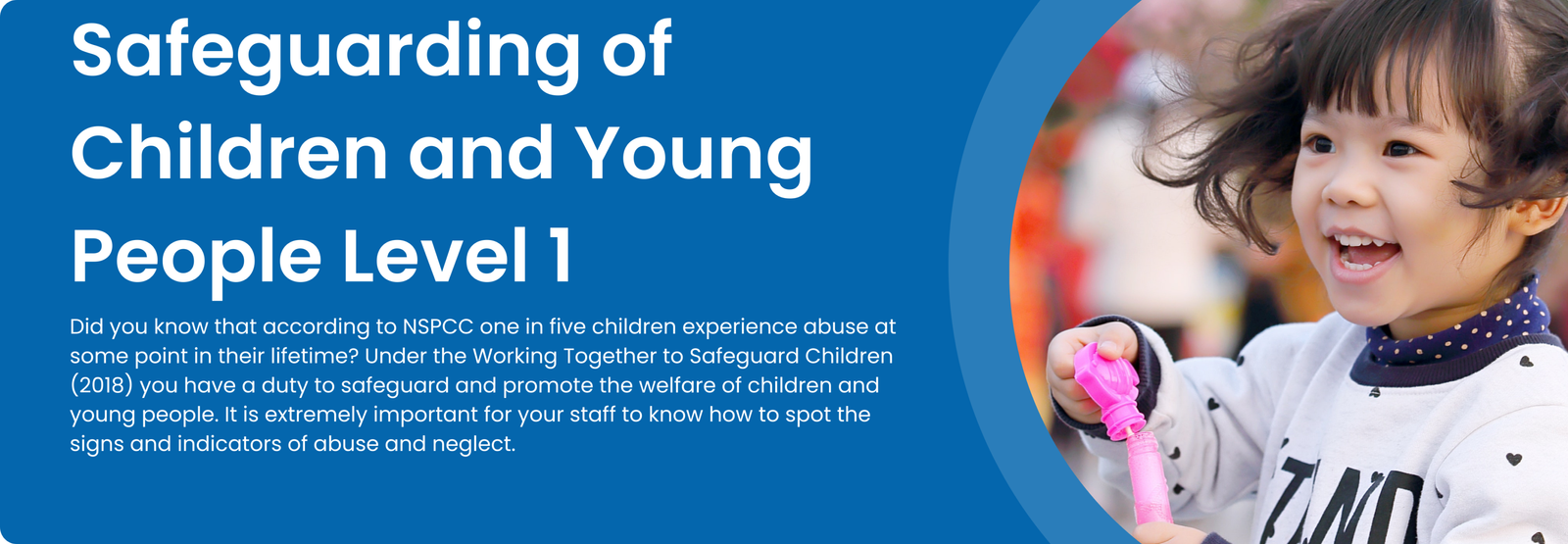 Safeguarding of Children and Young People Level 1

Did you know that according to NSPCC one in five children experience abuse at some point in their lifetime? Under the Working Together to Safeguard Children (2018) you have a duty to safeguard and promote the welfare of children and young people. It is extremely important for your staff to know how to spot the signs and indicators of abuse and neglect.